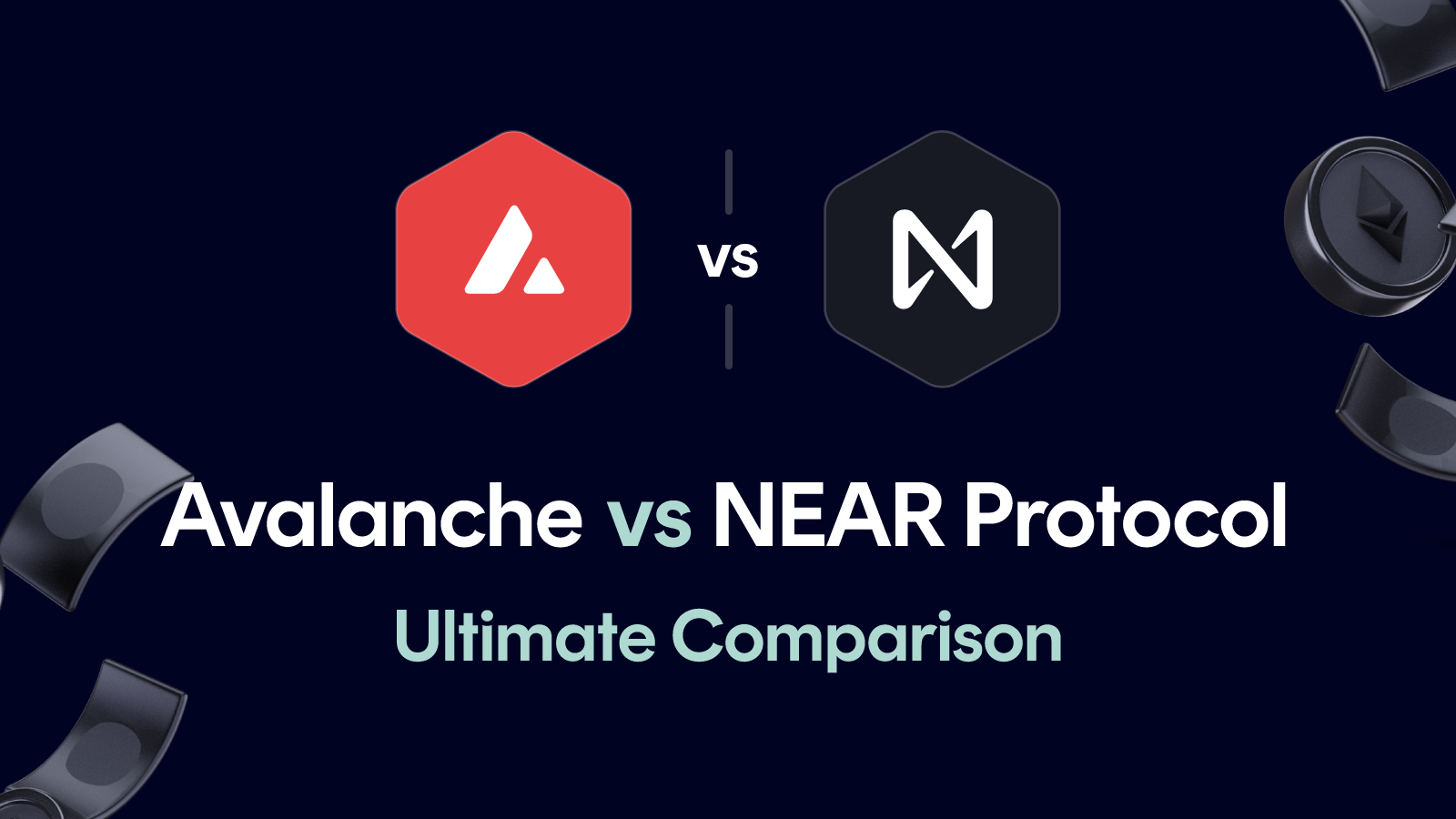 VS

Avalanche vs NEAR Protocol

Ultimate Comparison